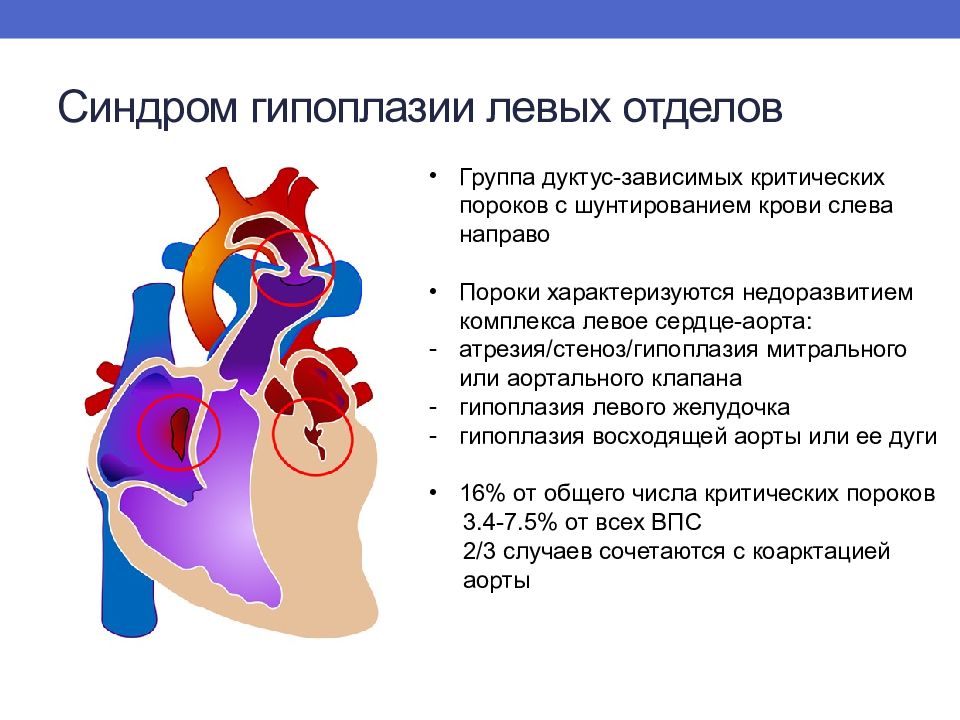 Синдром гипоплазии левых отделов

• Группа дуктус-зависимых критических пороков с шунтированием крови слева направо

• Пороки характеризуются недоразвитием комплекса левое сердце-аорта:
- атрезия/стеноз/гипоплазия митрального или аортального клапана
- гипоплазия левого желудочка
- гипоплазия восходящей аорты или ее дуги

• 16% от общего числа критических пороков
3.4-7.5% от всех ВПС
2/3 случаев сочетаются с коарктацией аорты